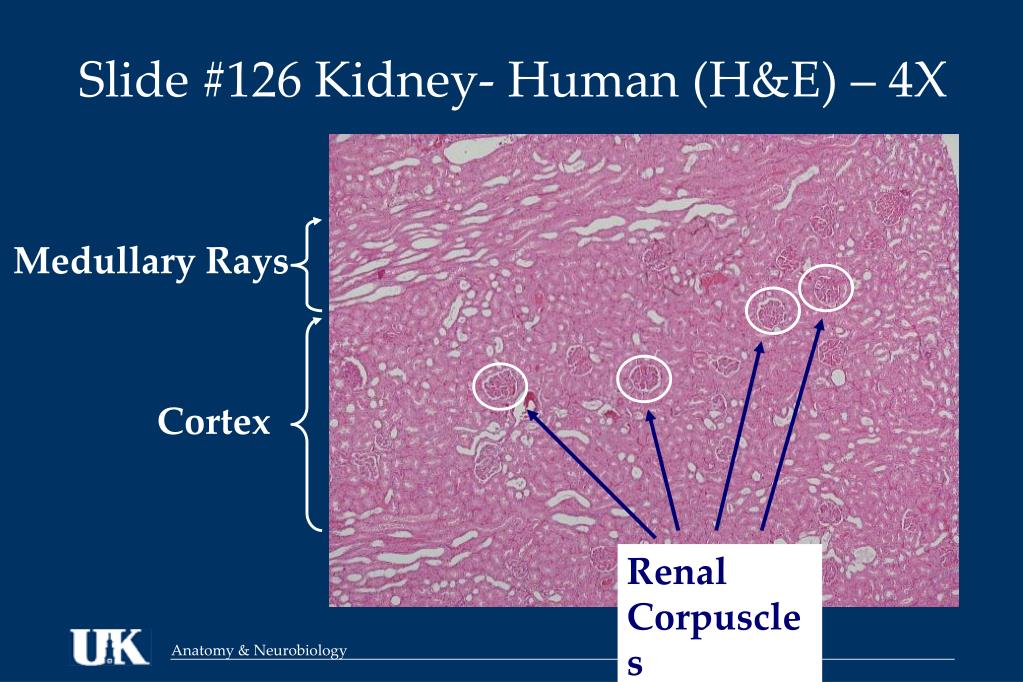 Slide #126 Kidney- Human (H&E) – 4X

Medullary Rays

Cortex

Renal Corpuscle s

UK

Anatomy & Neurobiology